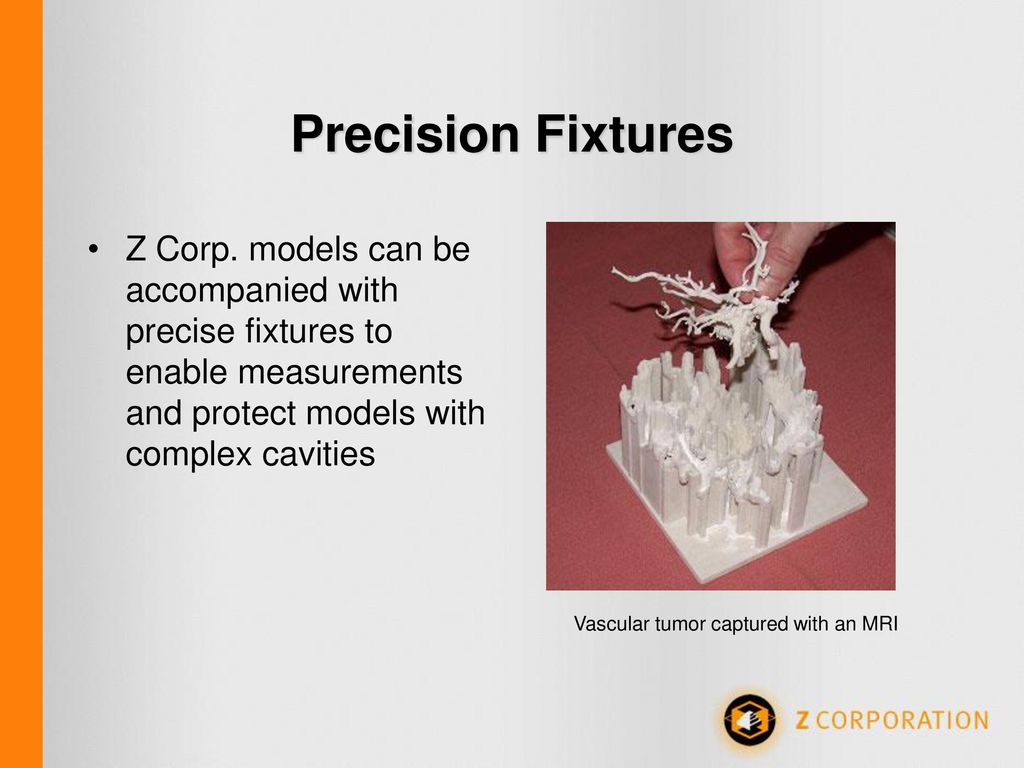 Precision Fixtures

• Z Corp. models can be accompanied with precise fixtures to enable measurements and protect models with complex cavities

Vascular tumor captured with an MRI

Z CORPORATION